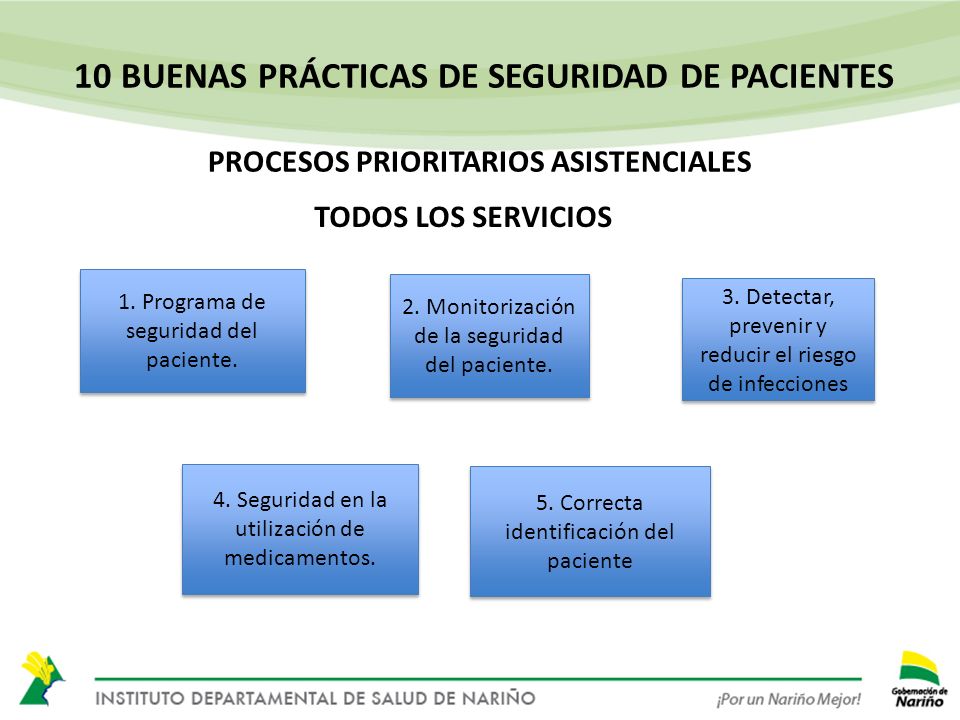 10 BUENAS PRÁCTICAS DE SEGURIDAD DE PACIENTES

PROCESOS PRIORITARIOS ASISTENCIALES

TODOS LOS SERVICIOS

1. Programa de seguridad del paciente.

2. Monitorización de la seguridad del paciente.

3. Detectar, prevenir y reducir el riesgo de infecciones

4. Seguridad en la utilización de medicamentos.

5. Correcta identificación del paciente

INSTITUTO DEPARTAMENTAL DE SALUD DE NARIÑO

¡Por un Nariño Mejor!

Gobernación de Nariño